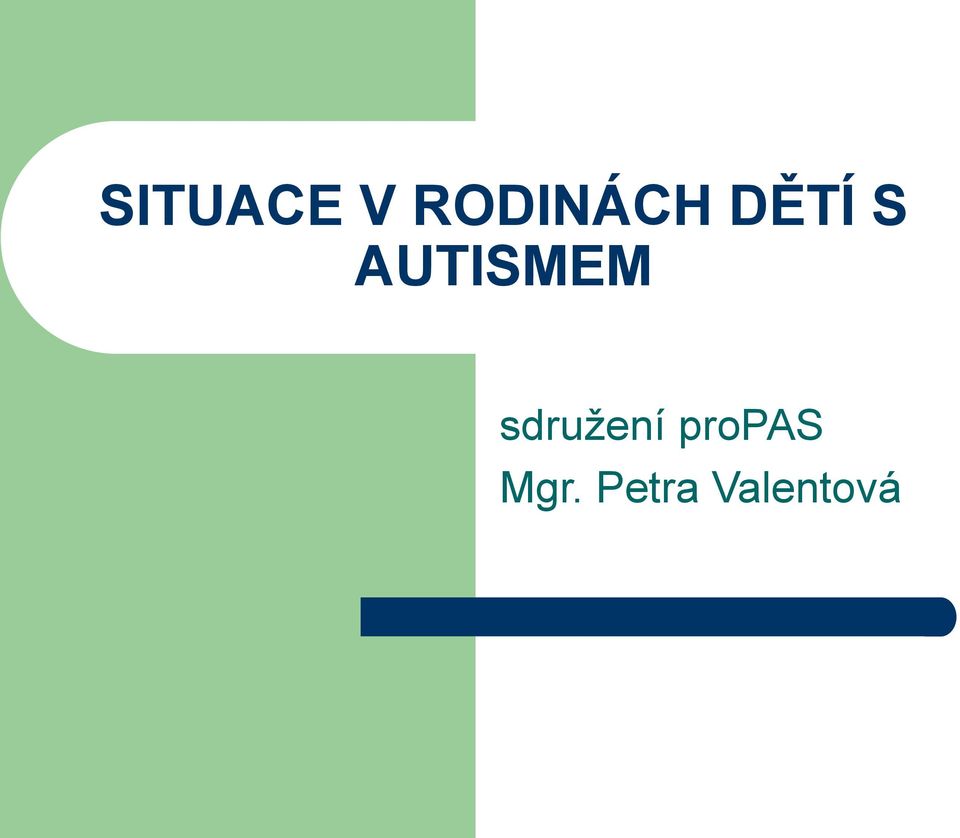 SITUACE V RODINÁCH DĚTÍ S AUTISMEM

sdružení proPAS
Mgr. Petra Valentová